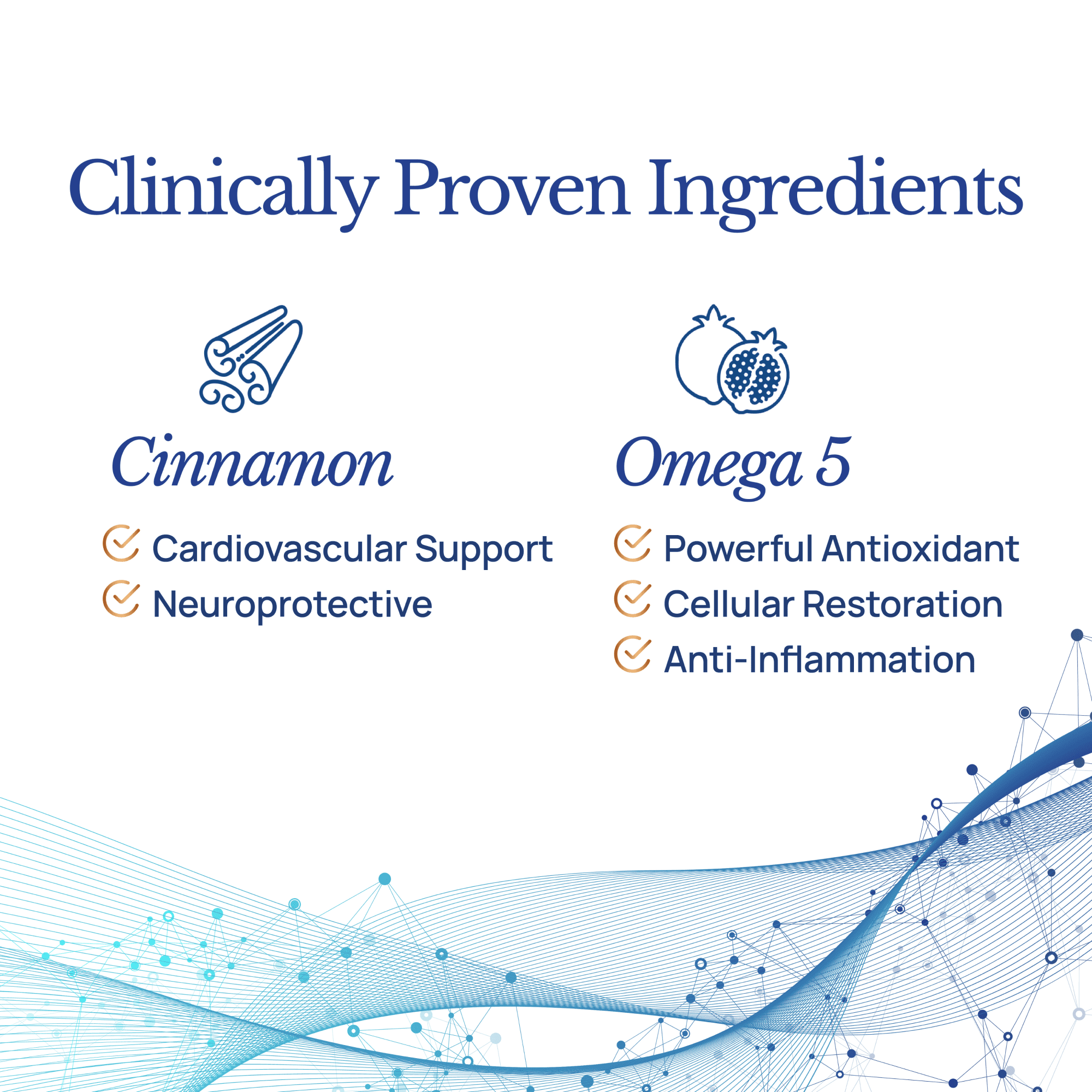 Clinically Proven Ingredients

Cinnamon

Cardiovascular Support
Neuroprotective

Omega 5

Powerful Antioxidant
Cellular Restoration
Anti-Inflammation